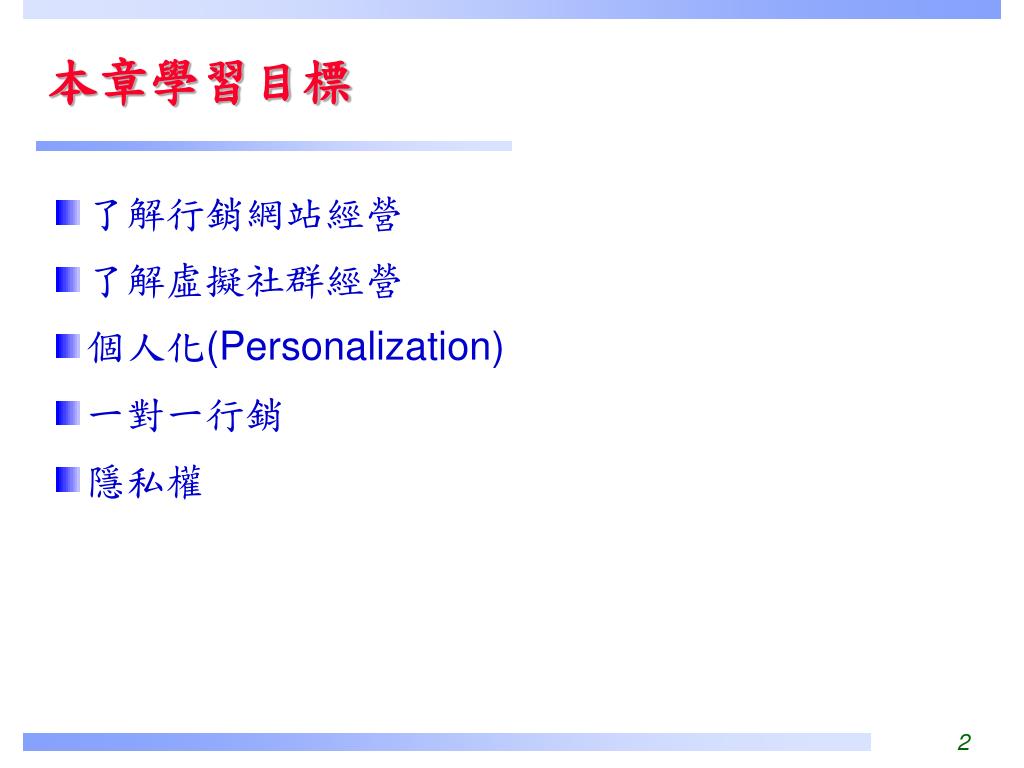 本章學習目標

了解行銷網站經營

了解虛擬社群經營

個人化(Personalization)

一對一行銷

隱私權

2